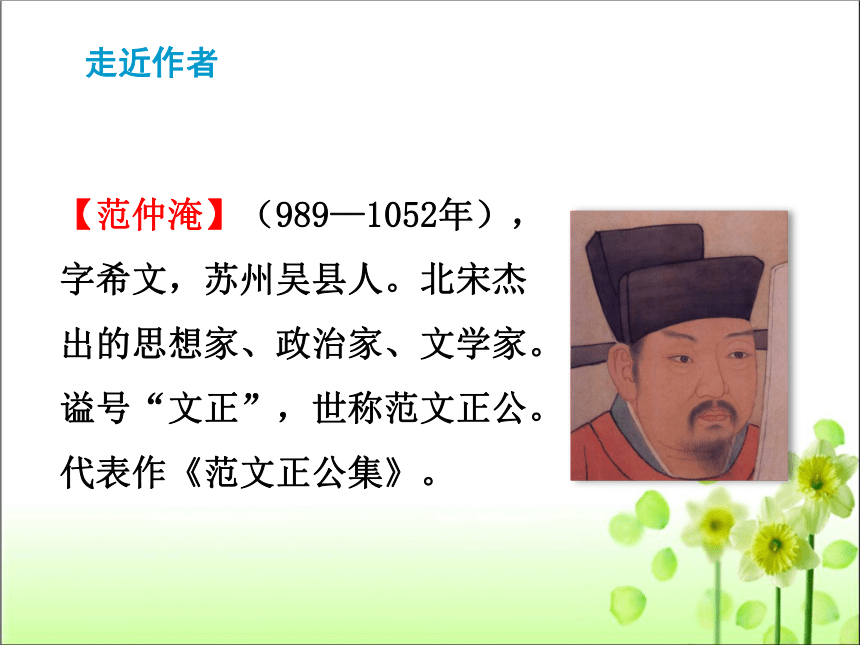 走近作者

【范仲淹】（989—1052年），字希文，苏州吴县人。北宋杰出的思想家、政治家、文学家。谥号“文正”，世称范文正公。代表作《范文正公集》。